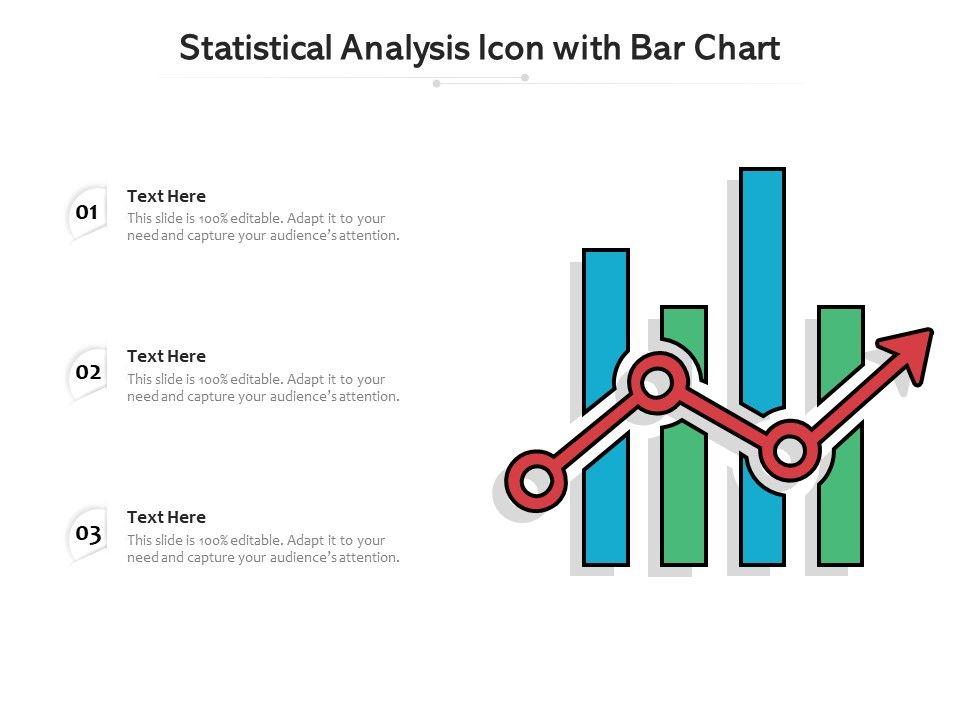 Statistical Analysis Icon with Bar Chart

01
Text Here
This slide is 100% editable. Adapt it to your need and capture your audience's attention.

02
Text Here
This slide is 100% editable. Adapt it to your need and capture your audience's attention.

03
Text Here
This slide is 100% editable. Adapt it to your need and capture your audience's attention.